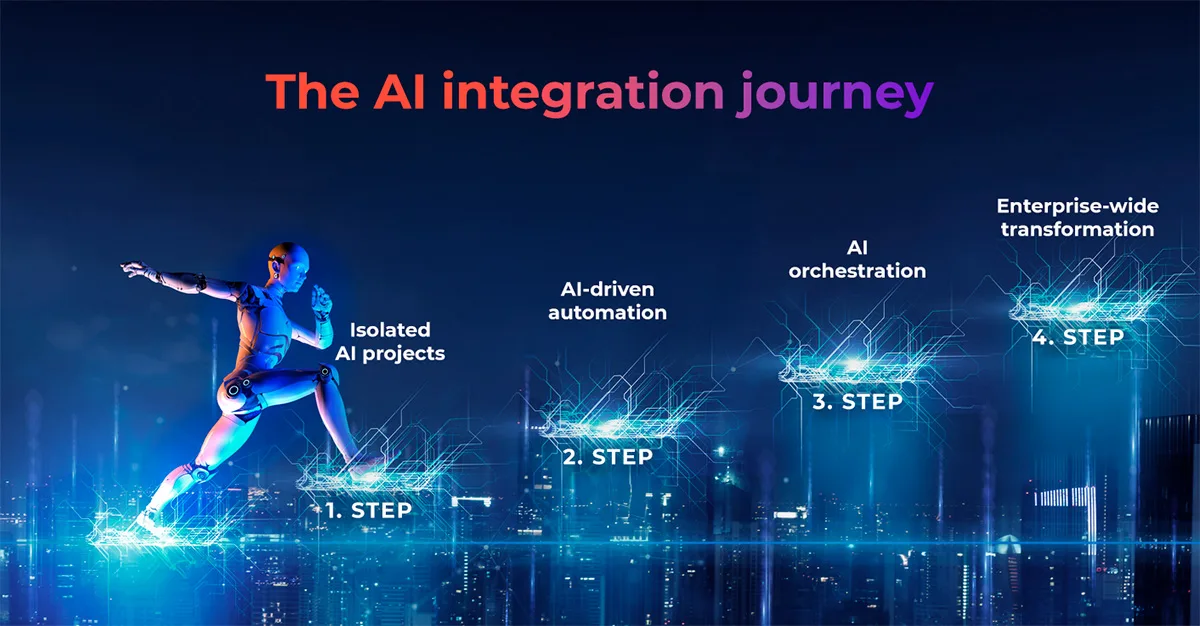 The AI integration journey

Isolated AI projects

1. STEP

AI-driven automation

2. STEP

AI orchestration

3. STEP

Enterprise-wide transformation

4. STEP